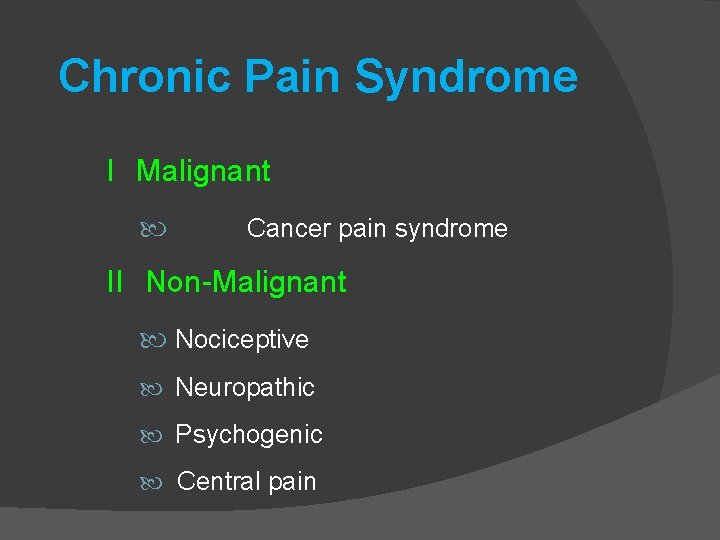 Chronic Pain Syndrome

I Malignant

Cancer pain syndrome

II Non-Malignant

Nociceptive

Neuropathic

Psychogenic

Central pain